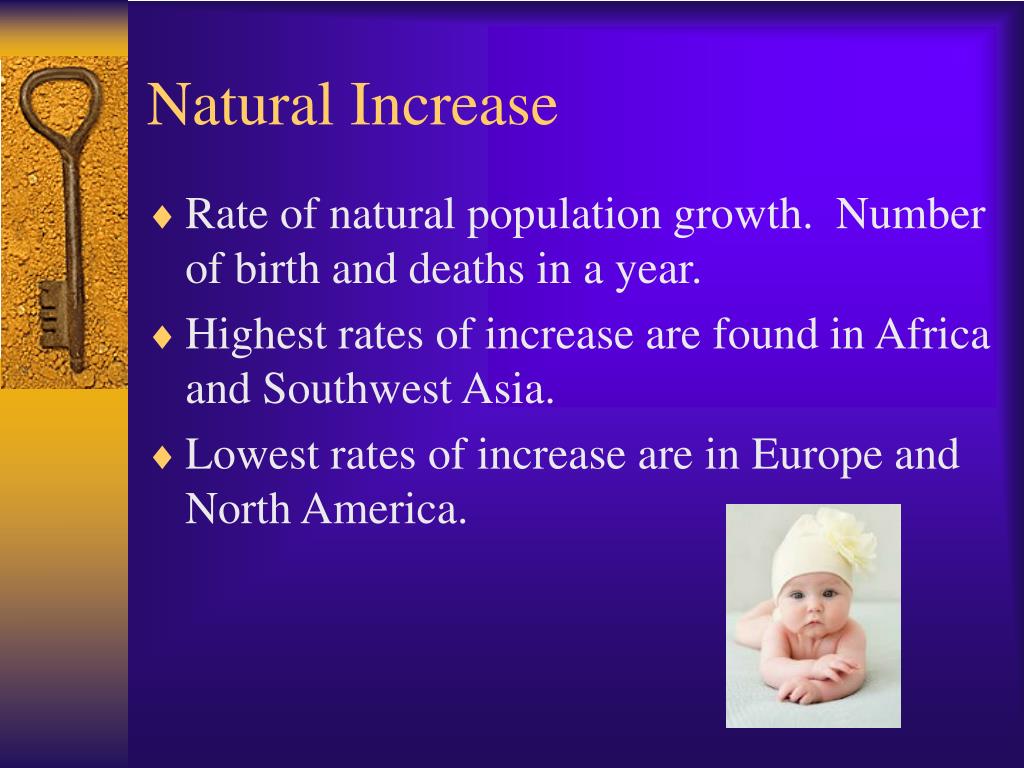 Natural Increase

♦ Rate of natural population growth.  Number of birth and deaths in a year.

♦ Highest rates of increase are found in Africa and Southwest Asia.

♦ Lowest rates of increase are in Europe and North America.